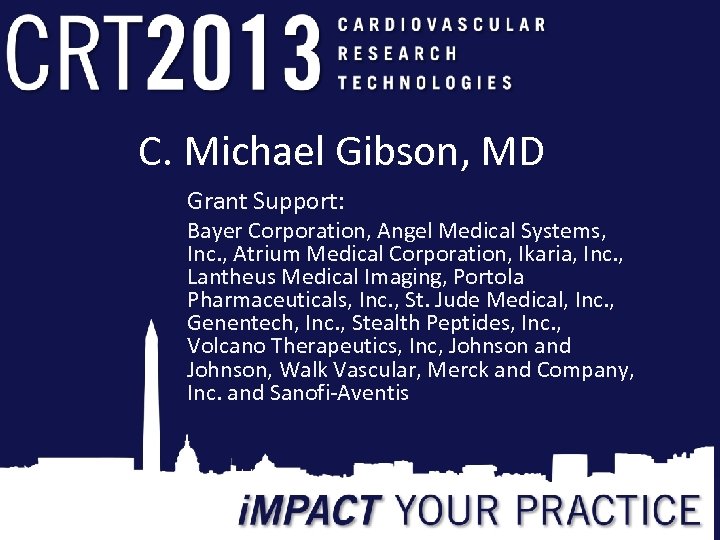 CRT2013 CARDIOVASCULAR RESEARCH TECHNOLOGIES

C. Michael Gibson, MD

Grant Support:
Bayer Corporation, Angel Medical Systems, Inc., Atrium Medical Corporation, Ikaria, Inc., Lantheus Medical Imaging, Portola Pharmaceuticals, Inc., St. Jude Medical, Inc., Genentech, Inc., Stealth Peptides, Inc., Volcano Therapeutics, Inc, Johnson and Johnson, Walk Vascular, Merck and Company, Inc. and Sanofi-Aventis

iMPACT YOUR PRACTICE